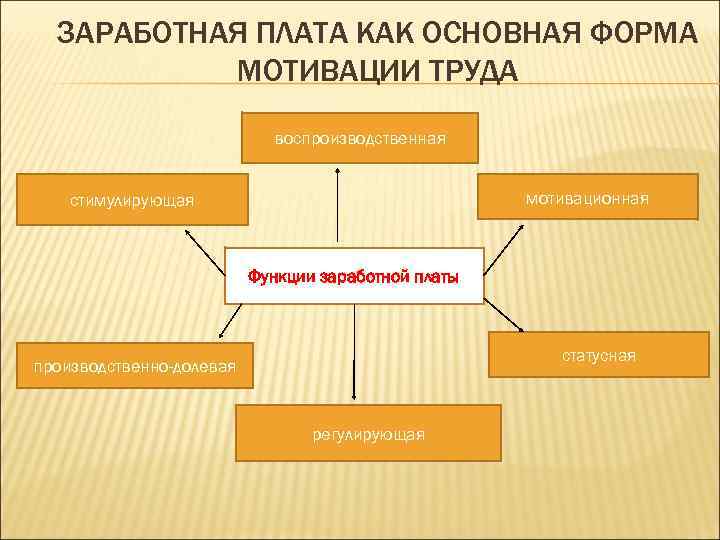 ЗАРАБОТНАЯ ПЛАТА КАК ОСНОВНАЯ ФОРМА МОТИВАЦИИ ТРУДА

воспроизводственная

стимулирующая

мотивационная

Функции заработной платы

производственно-долевая

статусная

регулирующая